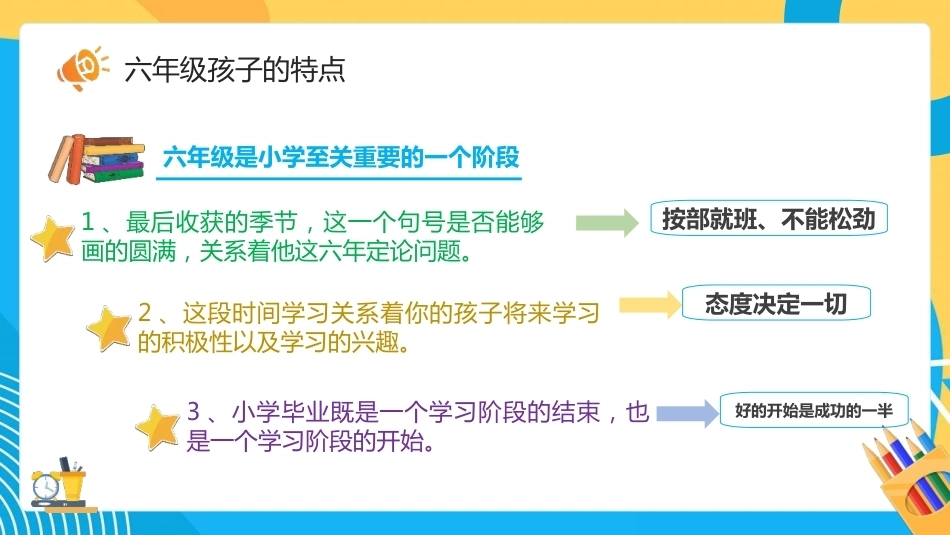 六年级孩子的特点

六年级是小学至关重要的一个阶段

1、最后收获的季节，这一个句号是否能够画的圆满，关系着他这六年定论问题。

按部就班、不能松劲

2、这段时间学习关系着你的孩子将来学习的积极性以及学习的兴趣。

态度决定一切

3、小学毕业既是一个学习阶段的结束，也是一个学习阶段的开始。

好的开始是成功的一半